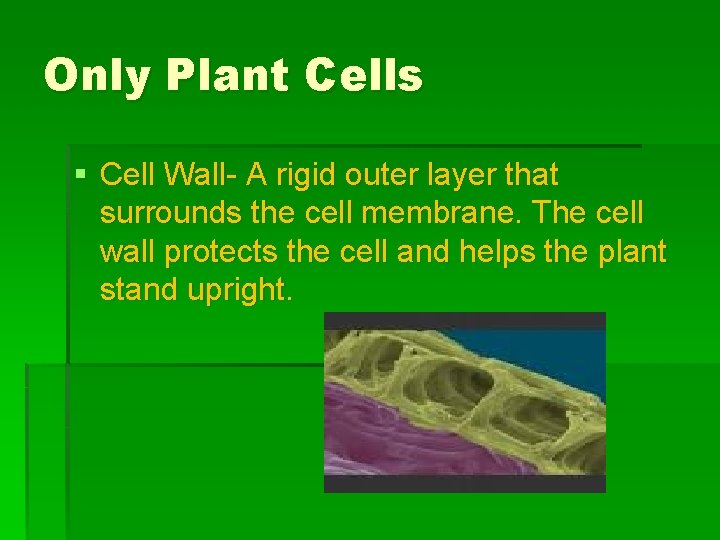 Only Plant Cells

▪ Cell Wall- A rigid outer layer that surrounds the cell membrane. The cell wall protects the cell and helps the plant stand upright.